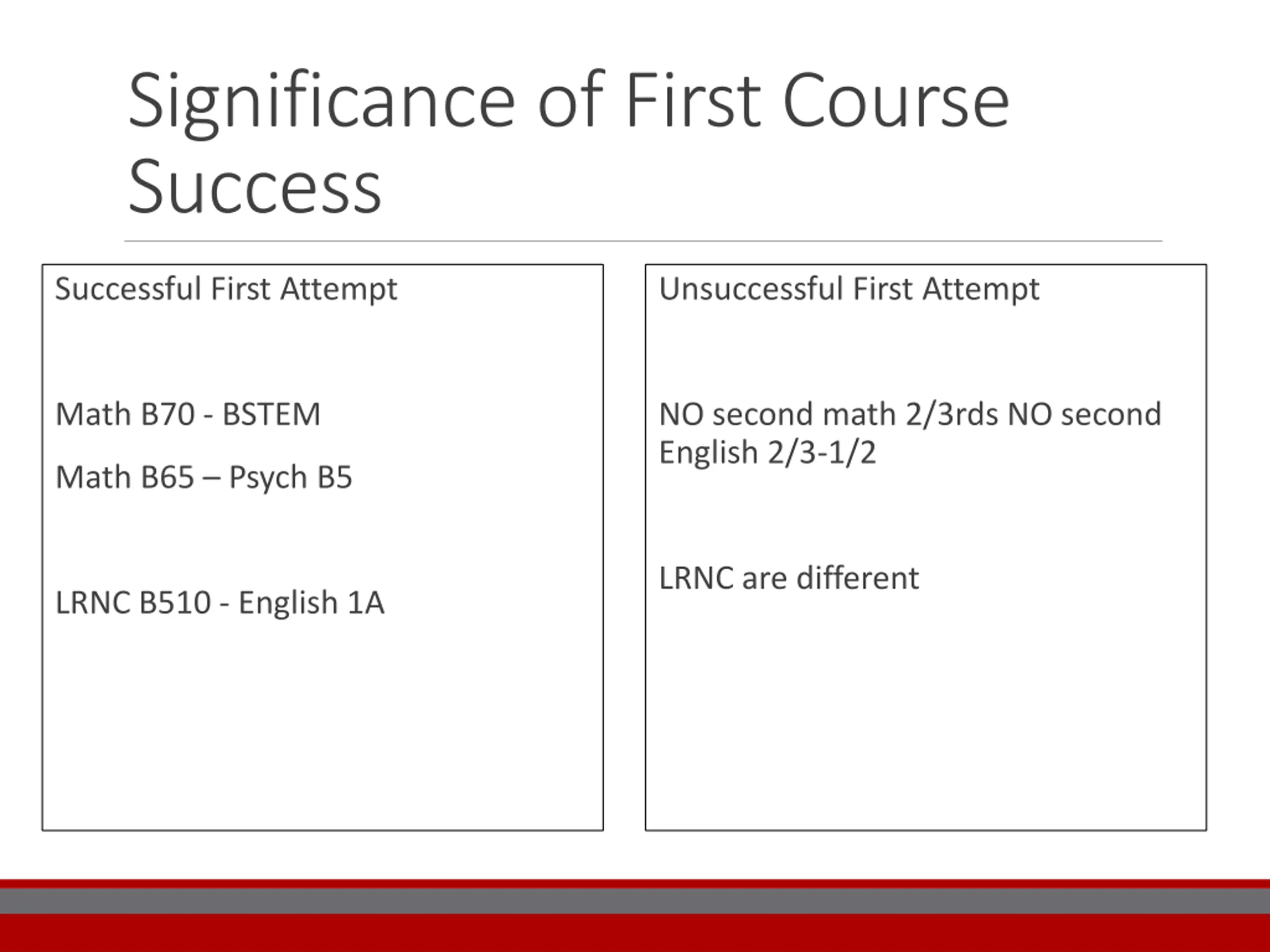 Significance of First Course Success

Successful First Attempt

Math B70 - BSTEM

Math B65 – Psych B5

LRNC B510 - English 1A

Unsuccessful First Attempt

NO second math 2/3rds NO second English 2/3-1/2

LRNC are different